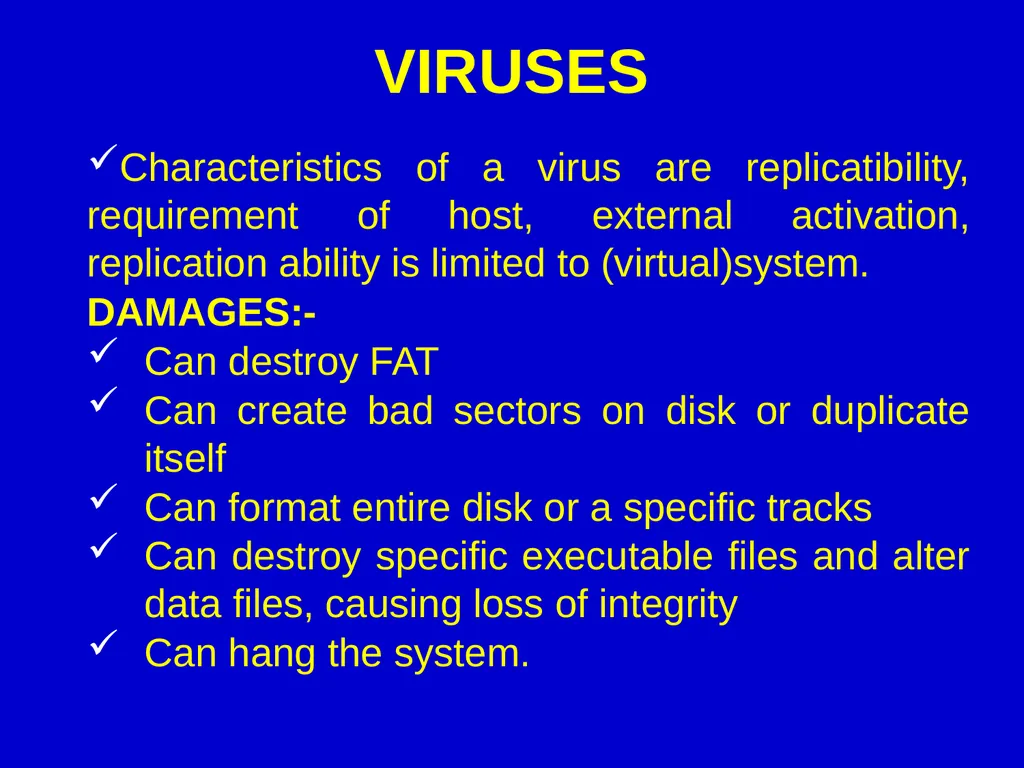 VIRUSES

✓Characteristics of a virus are replicatibility, requirement of host, external activation, replication ability is limited to (virtual)system.

DAMAGES:-

✓ Can destroy FAT
✓ Can create bad sectors on disk or duplicate itself
✓ Can format entire disk or a specific tracks
✓ Can destroy specific executable files and alter data files, causing loss of integrity
✓ Can hang the system.